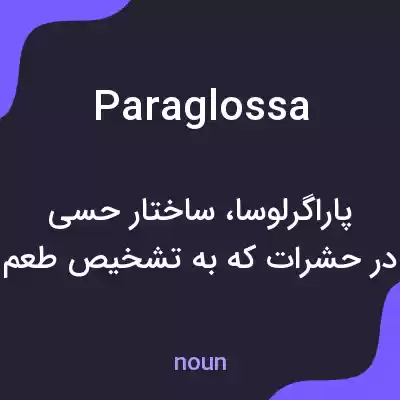 Paraglossa

پاراگرلوسا، ساختار حسی
در حشرات که به تشخیص طعم

noun